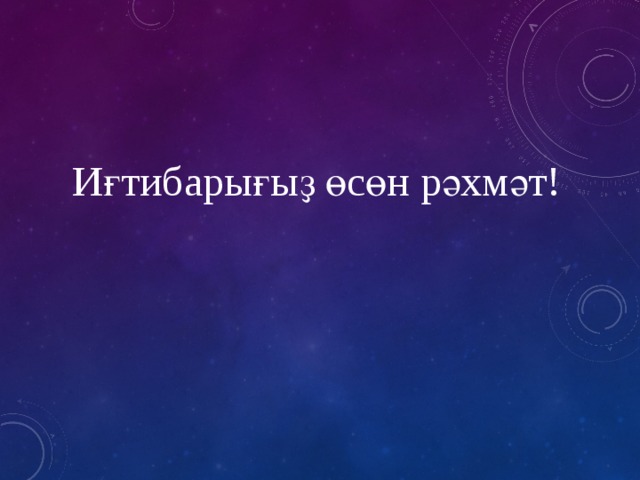 Иғтибарығыҙ өсөн рәхмәт!